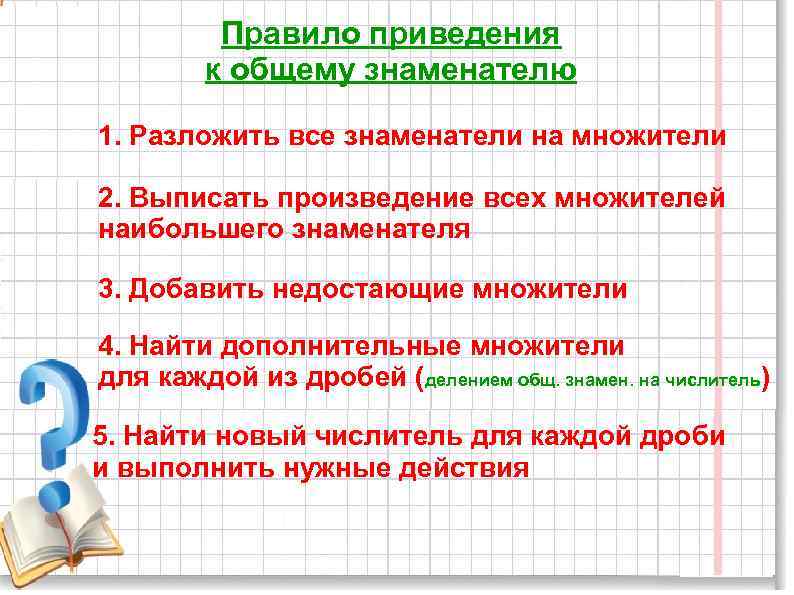 Правило приведения к общему знаменателю

1. Разложить все знаменатели на множители

2. Выписать произведение всех множителей наибольшего знаменателя

3. Добавить недостающие множители

4. Найти дополнительные множители для каждой из дробей (делением общ. знамен. на числитель)

5. Найти новый числитель для каждой дроби и выполнить нужные действия